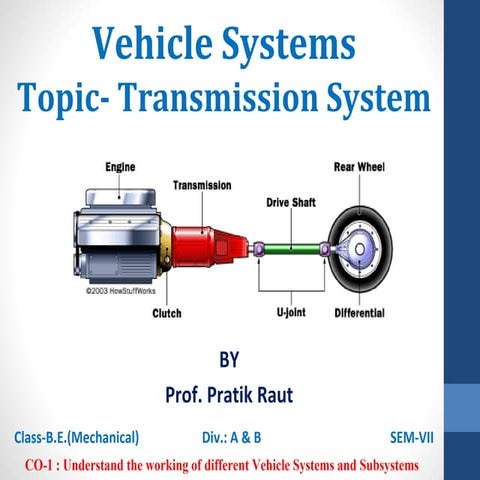 Vehicle Systems
Topic- Transmission System

Engine
Transmission
Drive Shaft
Rear Wheel
©2003 HowStuffWorks
Clutch
U-joint
Differential

BY
Prof. Pratik Raut

Class-B.E.(Mechanical) Div.: A & B SEM-VII

CO-1 : Understand the working of different Vehicle Systems and Subsystems